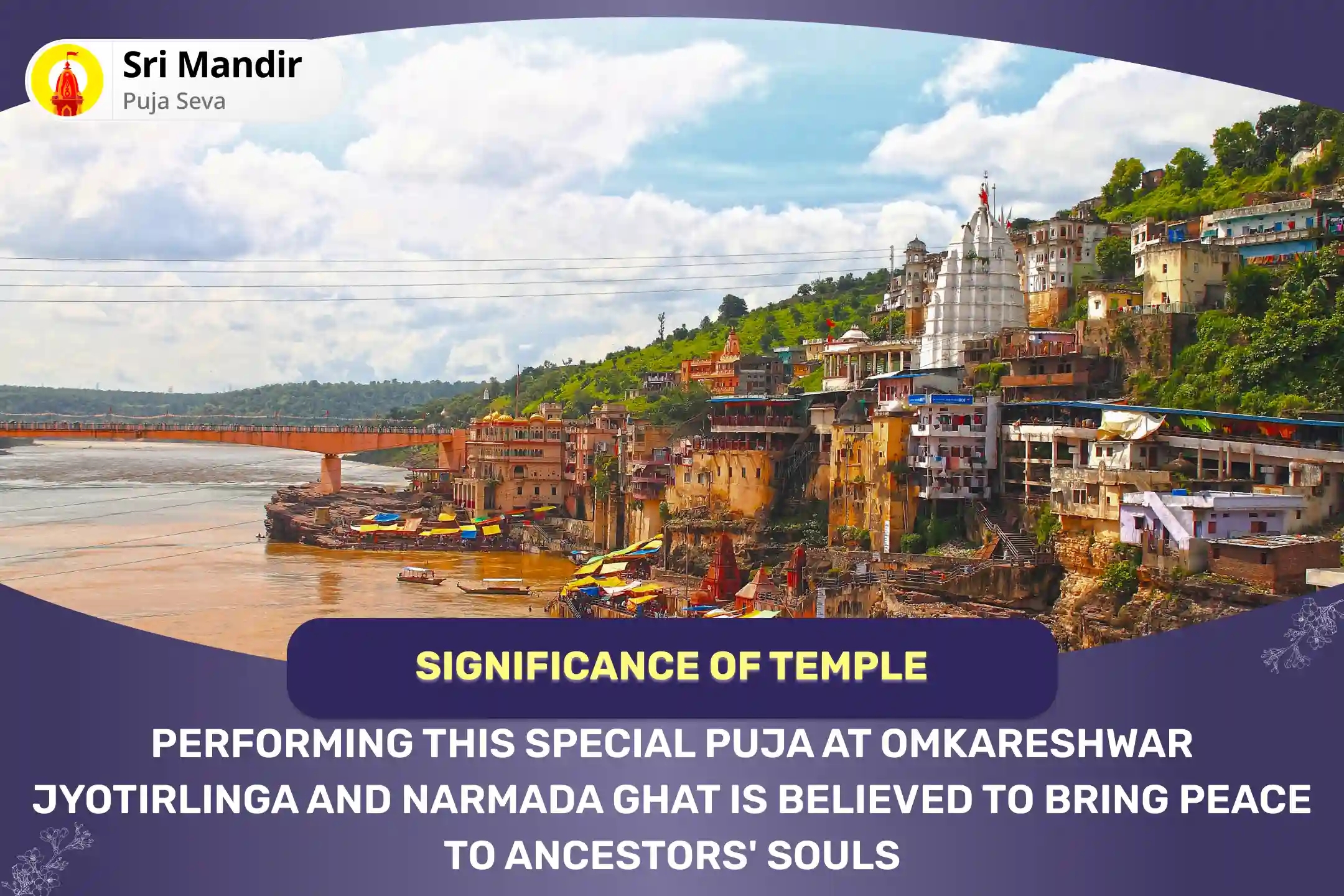 Sri Mandir
Puja Seva

SIGNIFICANCE OF TEMPLE

PERFORMING THIS SPECIAL PUJA AT OMKARESHWAR JYOTIRLINGA AND NARMADA GHAT IS BELIEVED TO BRING PEACE TO ANCESTORS' SOULS